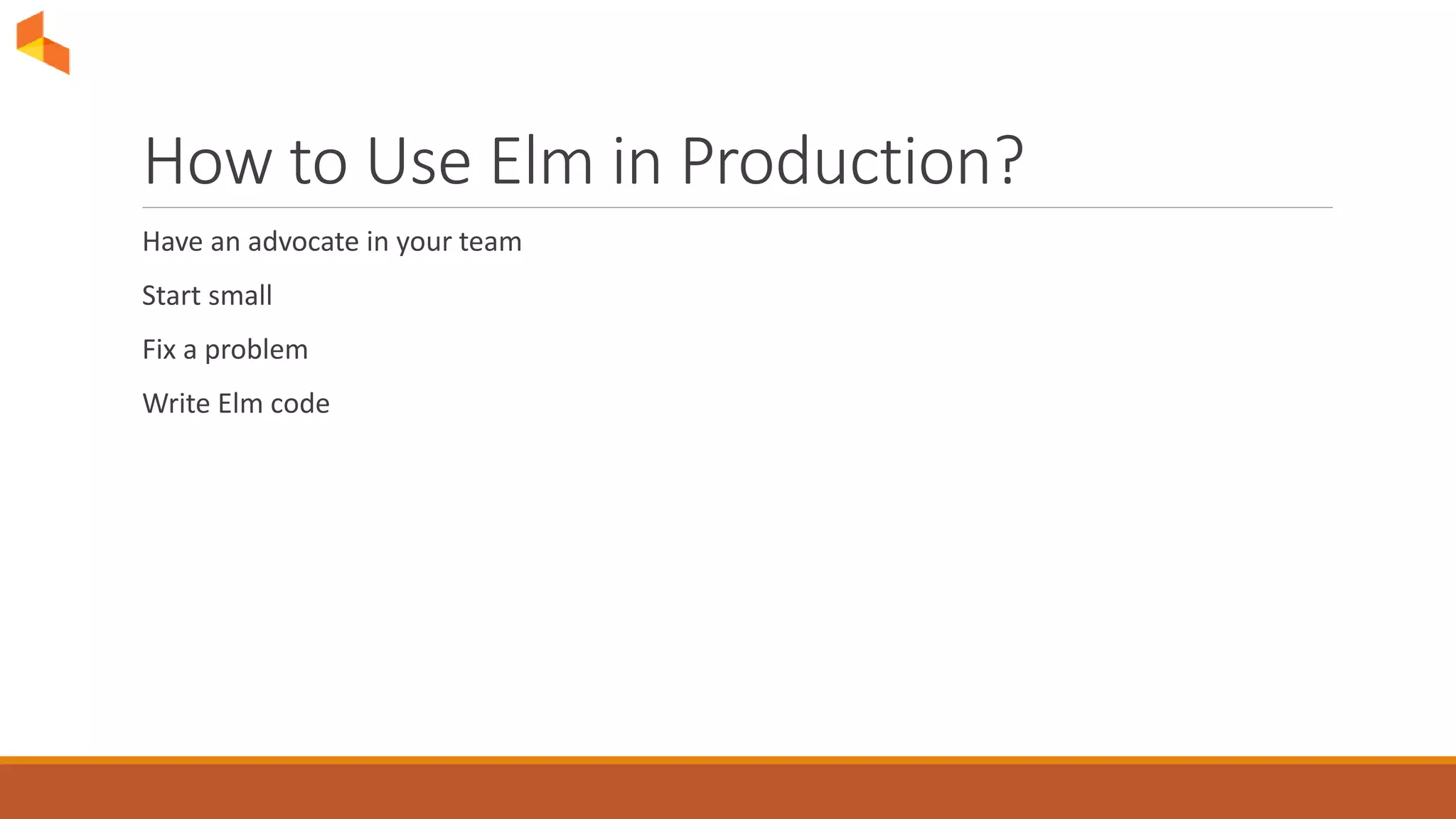 How to Use Elm in Production?

Have an advocate in your team

Start small

Fix a problem

Write Elm code